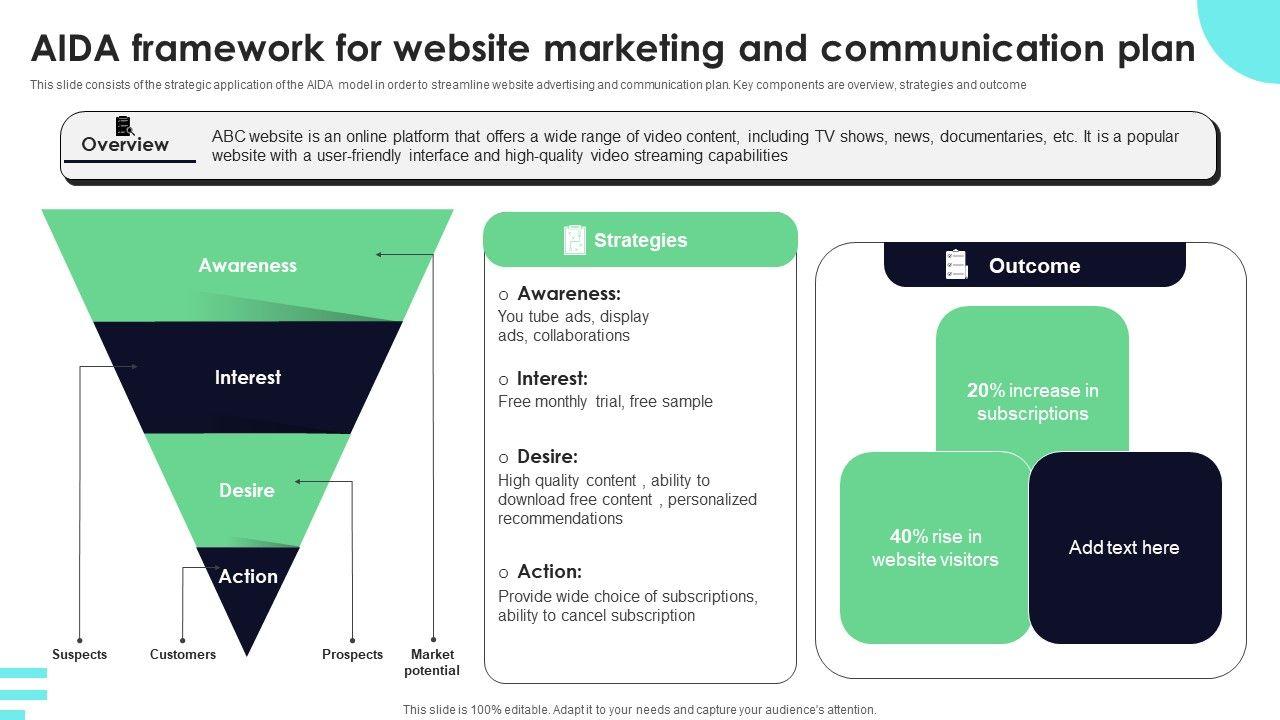 AIDA framework for website marketing and communication plan

This slide consists of the strategic application of the AIDA model in order to streamline website advertising and communication plan. Key components are overview, strategies and outcome

Overview

ABC website is an online platform that offers a wide range of video content, including TV shows, news, documentaries, etc. It is a popular website with a user-friendly interface and high-quality video streaming capabilities

Awareness

Interest

Desire

Action

Suspects

Customers

Prospects

Market potential

Strategies

o Awareness:
You tube ads, display ads, collaborations

o Interest:
Free monthly trial, free sample

o Desire:
High quality content , ability to download free content , personalized recommendations

o Action:
Provide wide choice of subscriptions, ability to cancel subscription

Outcome

20% increase in subscriptions

40% rise in website visitors

Add text here

This slide is 100% editable. Adapt it to your needs and capture your audience's attention.